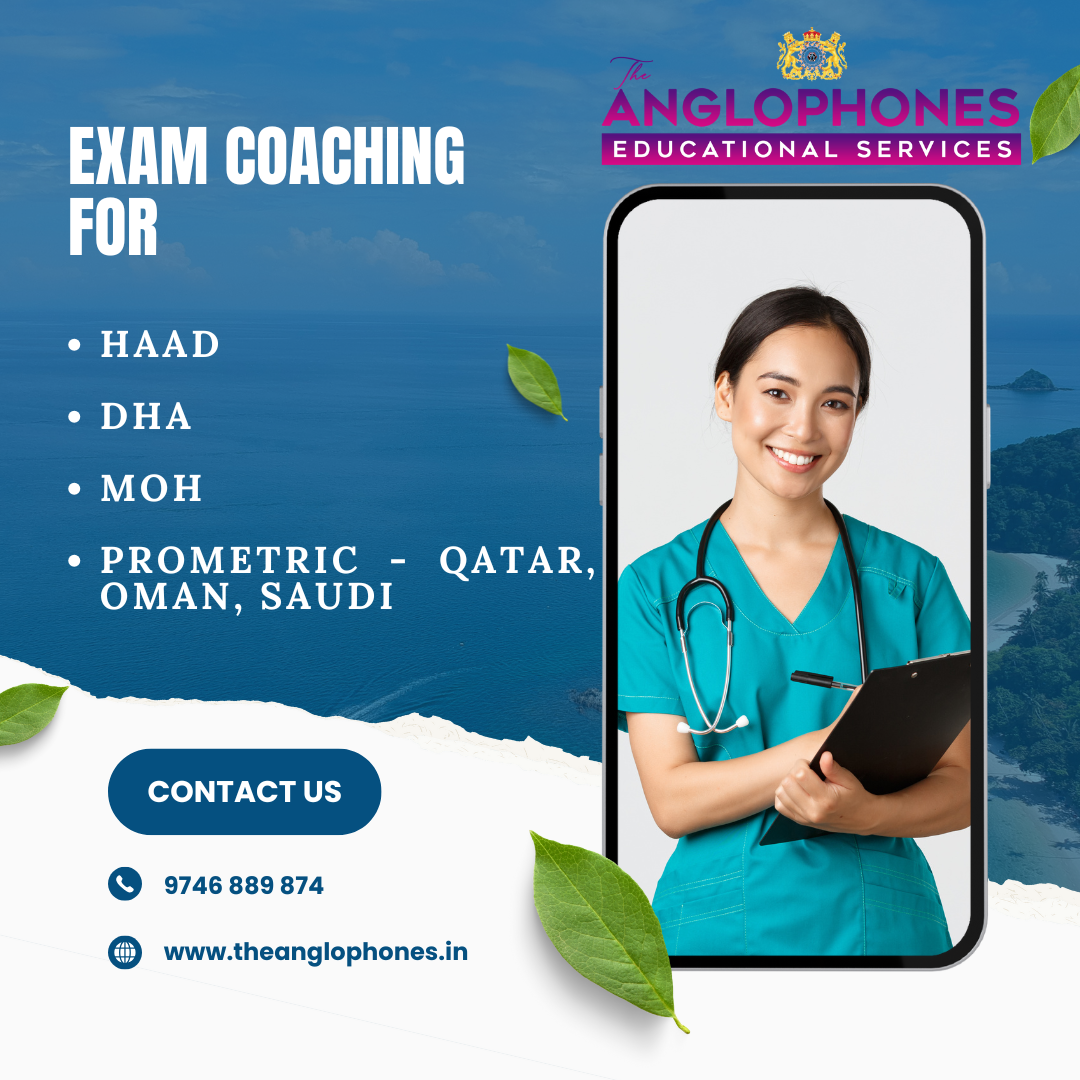 The ANGLOPHONES
EDUCATIONAL SERVICES

EXAM COACHING FOR

• HAAD
• DHA
• MOH
• PROMETRIC - QATAR, OMAN, SAUDI

CONTACT US

9746 889 874

www.theanglophones.in